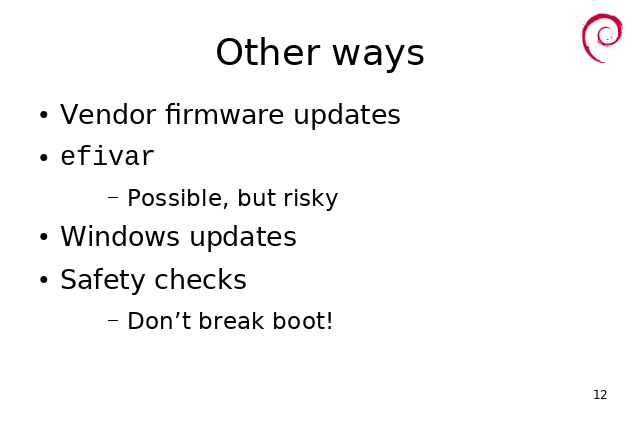 Other ways

• Vendor firmware updates
• efivar
  – Possible, but risky
• Windows updates
• Safety checks
  – Don’t break boot!

12